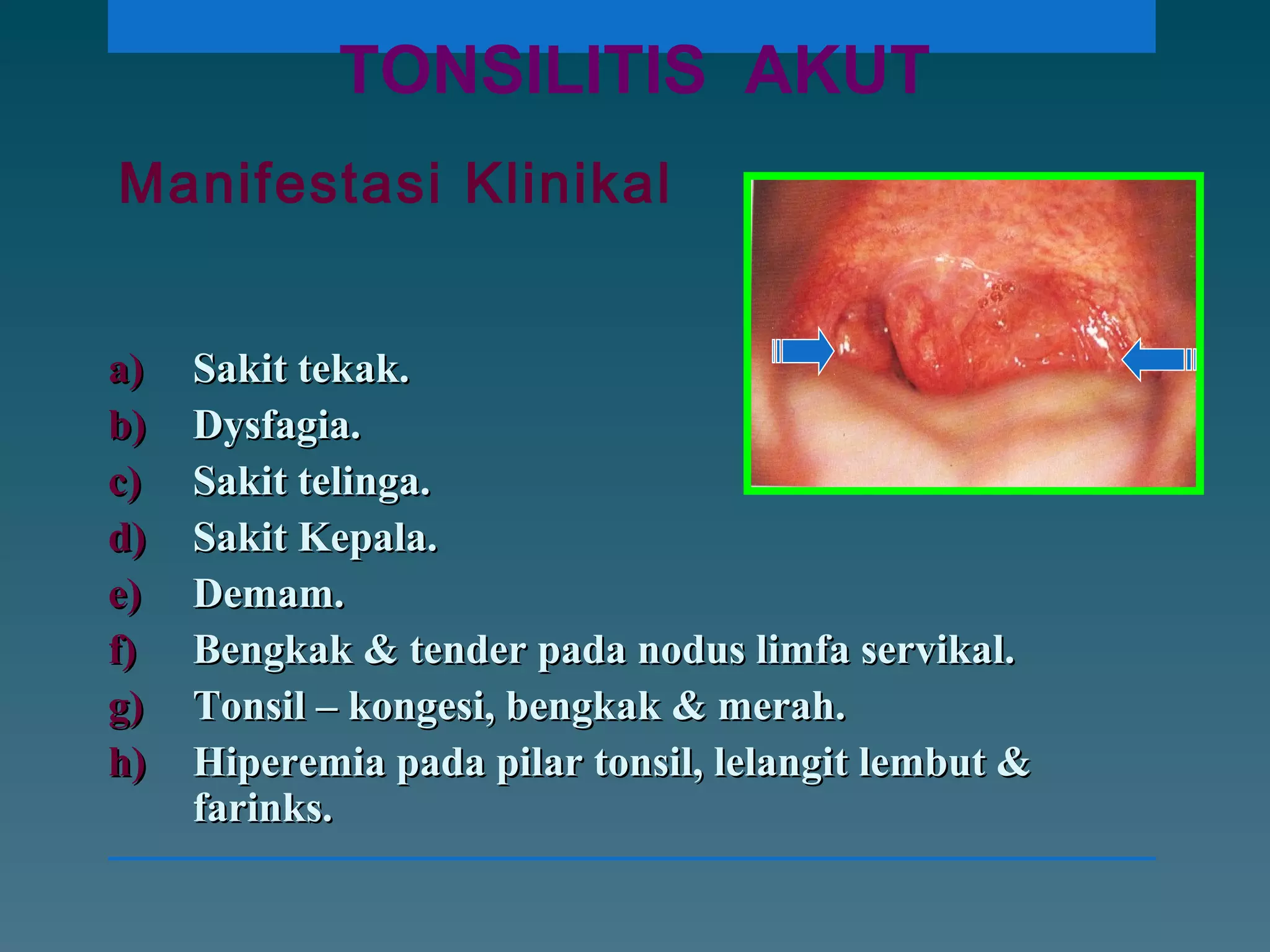 TONSILITIS AKUT

Manifestasi Klinikal

a) Sakit tekak.
b) Dysfagia.
c) Sakit telinga.
d) Sakit Kepala.
e) Demam.
f) Bengkak & tender pada nodus limfa servikal.
g) Tonsil – kongesi, bengkak & merah.
h) Hiperemia pada pilar tonsil, lelangit lembut & farinks.